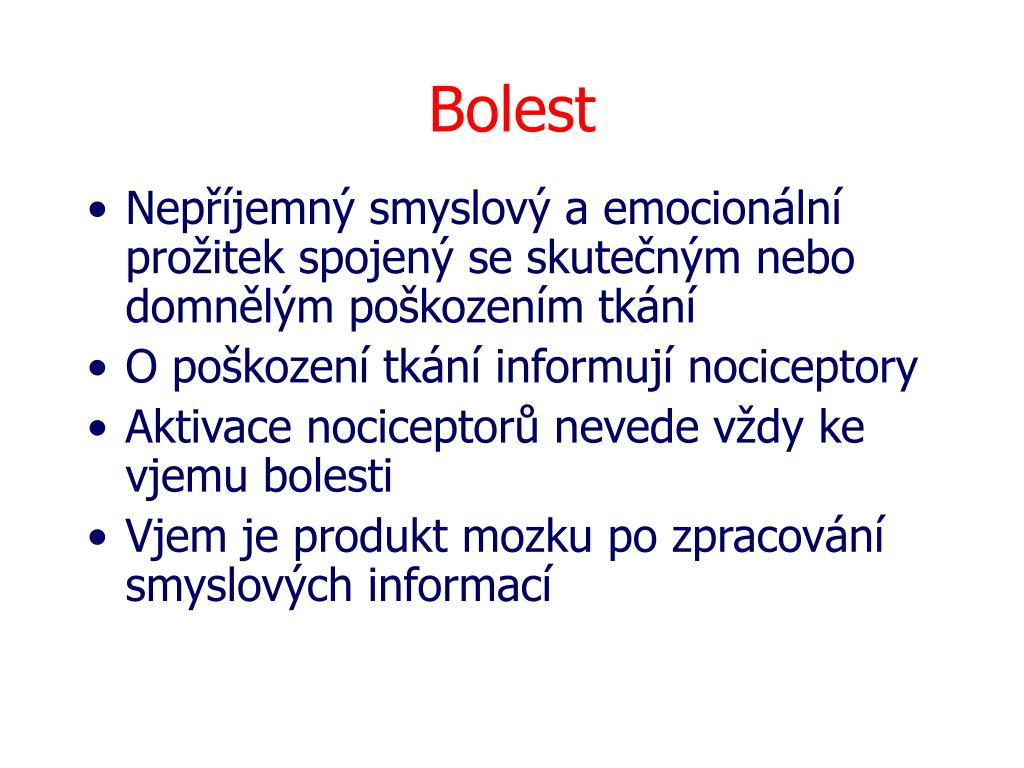 Bolest

• Nepříjemný smyslový a emocionální prožitek spojený se skutečným nebo domnělým poškozením tkání
• O poškození tkání informují nociceptory
• Aktivace nociceptorů nevede vždy ke vjemu bolesti
• Vjem je produkt mozku po zpracování smyslových informací